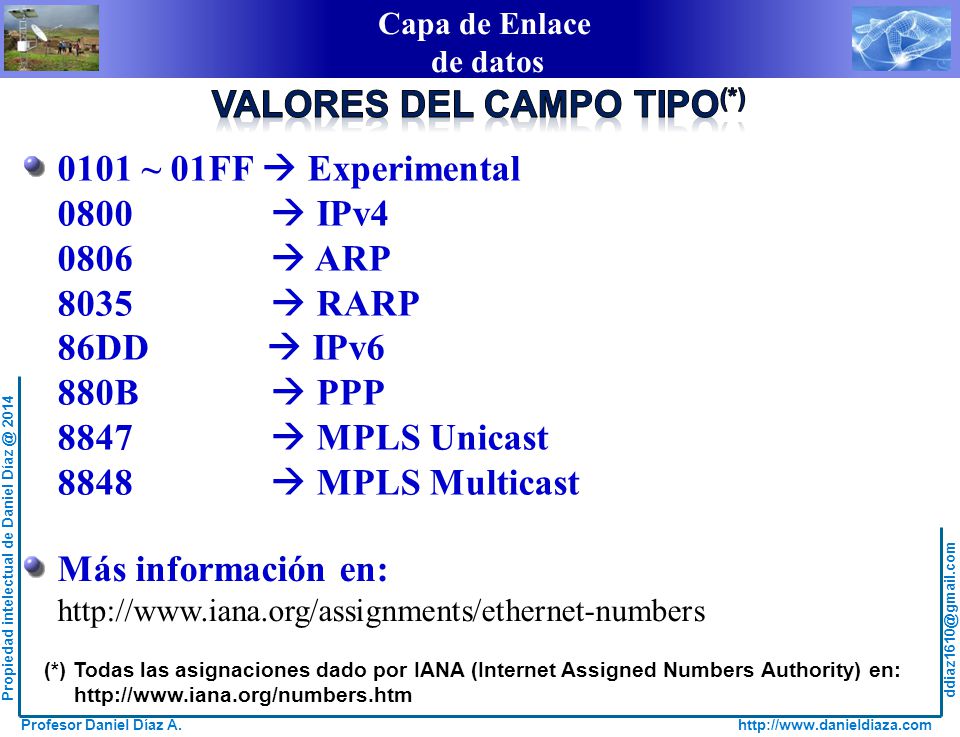 Capa de Enlace de datos

VALORES DEL CAMPO TIPO$^{(*)}$

0101 ~ 01FF → Experimental
0800 → IPv4
0806 → ARP
8035 → RARP
86DD → IPv6
880B → PPP
8847 → MPLS Unicast
8848 → MPLS Multicast

Más información en:
http://www.iana.org/assignments/ethernet-numbers

(*) Todas las asignaciones dado por IANA (Internet Assigned Numbers Authority) en: http://www.iana.org/numbers.htm

Propiedad intelectual de Daniel Díaz @ 2014

ddiaz1610@gmail.com

Profesor Daniel Díaz A.

http://www.danieldiaza.com